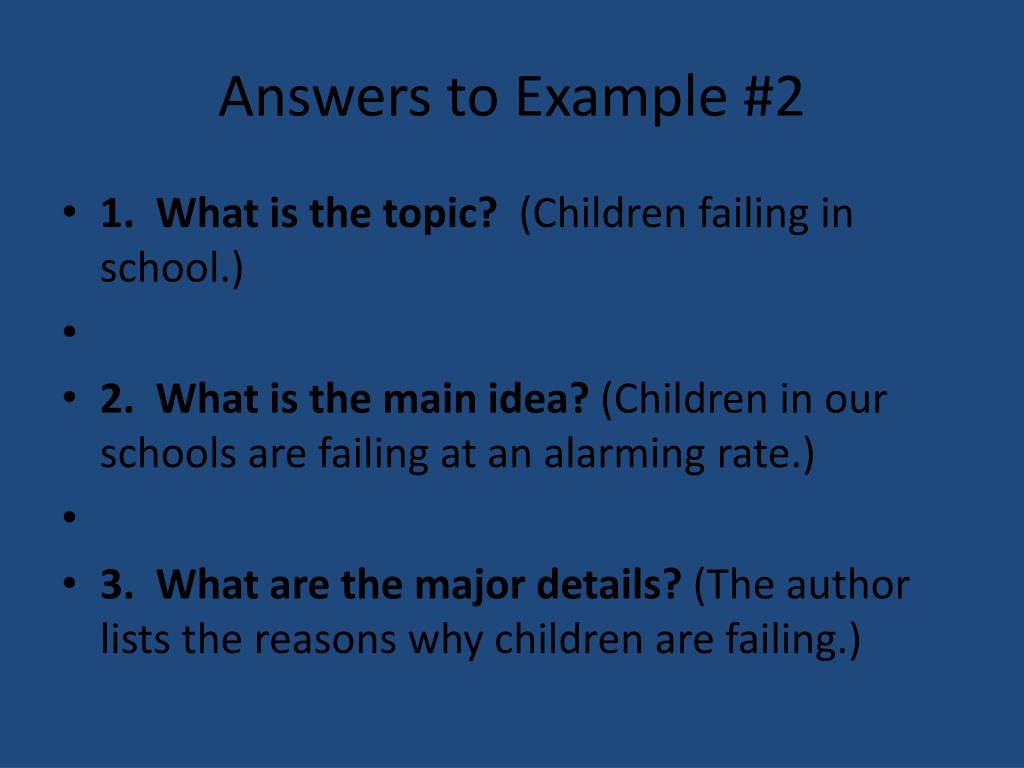 Answers to Example #2

• 1. What is the topic? (Children failing in school.)
•
• 2. What is the main idea? (Children in our schools are failing at an alarming rate.)
•
• 3. What are the major details? (The author lists the reasons why children are failing.)